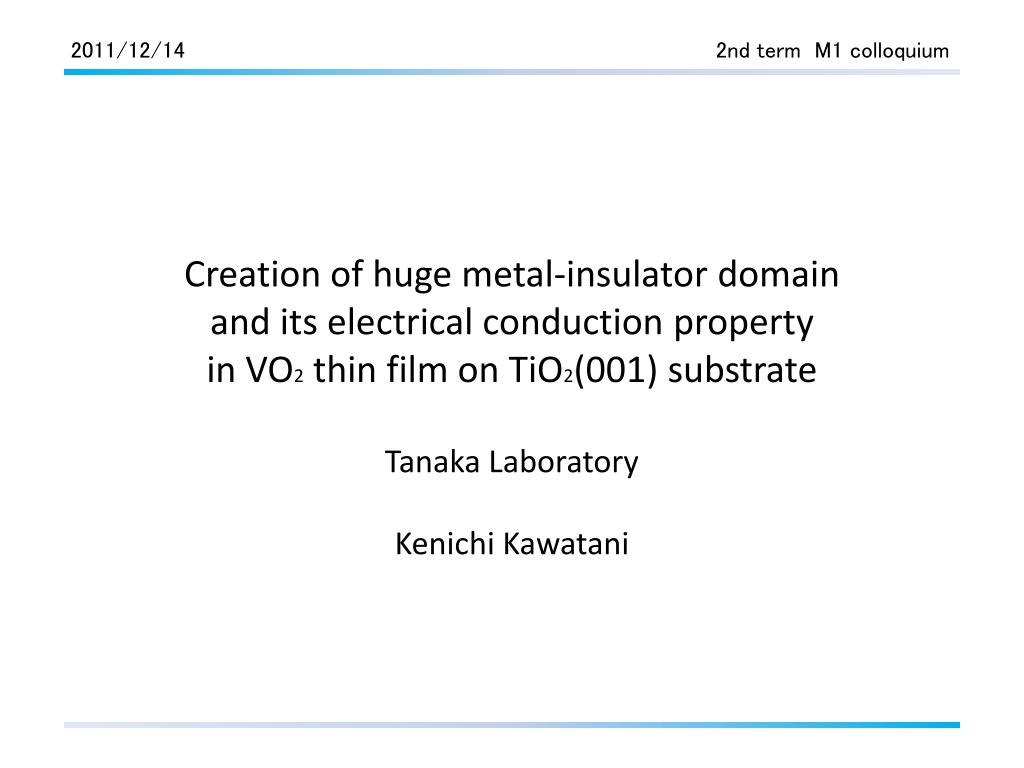 2011/12/14

2nd term M1 colloquium

Creation of huge metal-insulator domain and its electrical conduction property in $VO_2$ thin film on $TiO_2$(001) substrate

Tanaka Laboratory

Kenichi Kawatani